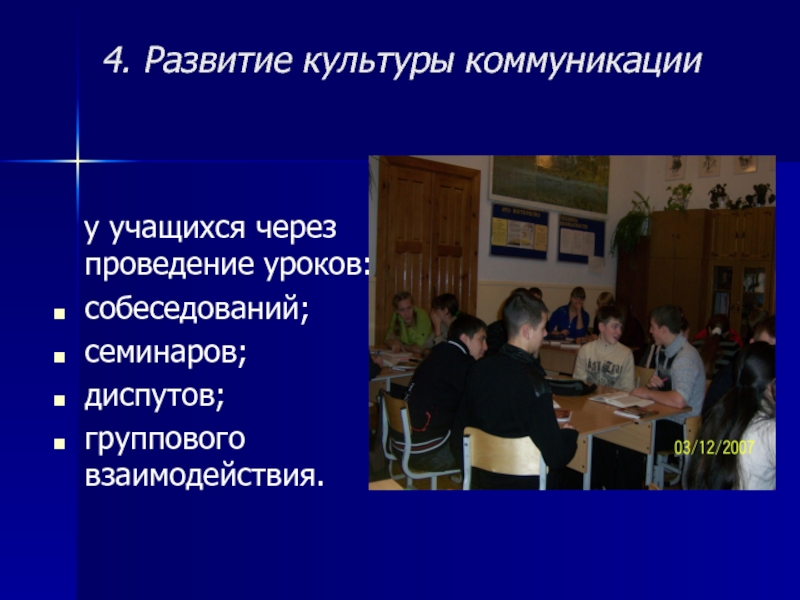 4. Развитие культуры коммуникации

у учащихся через проведение уроков:

- собеседований;
- семинаров;
- диспутов;
- группового взаимодействия.

03/12/2007